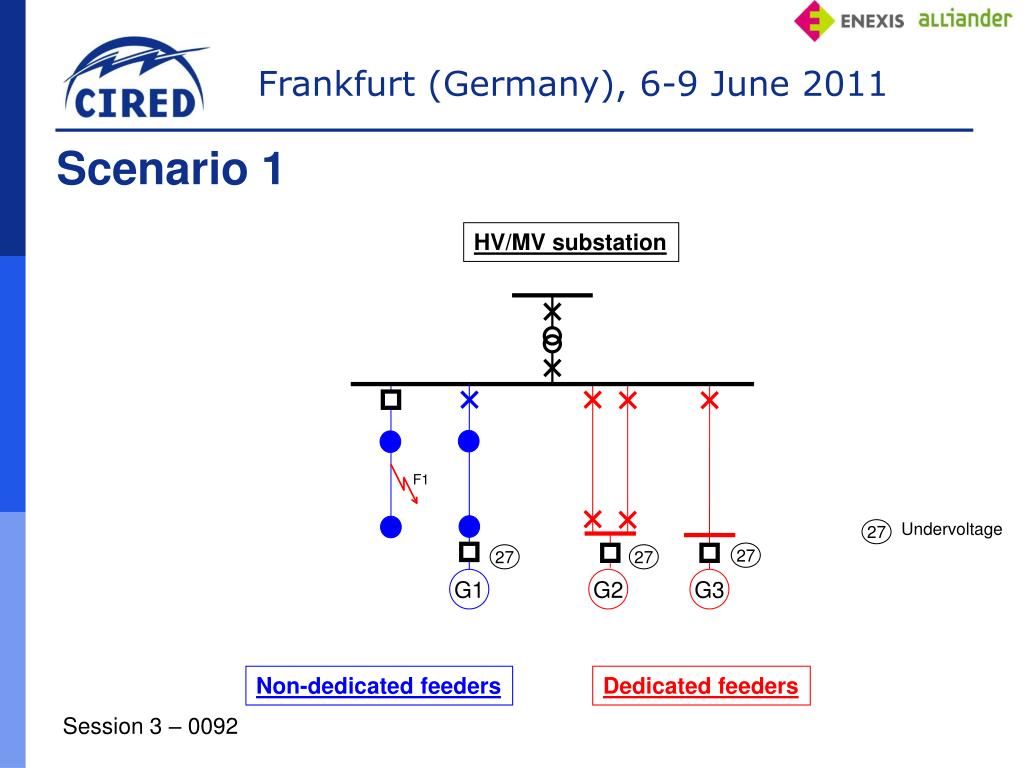 ENEXIS alliander

CIRED

Frankfurt (Germany), 6-9 June 2011

Scenario 1

HV/MV substation

F1

27 Undervoltage

27

27

27

G1

G2

G3

Non-dedicated feeders

Dedicated feeders

Session 3 – 0092